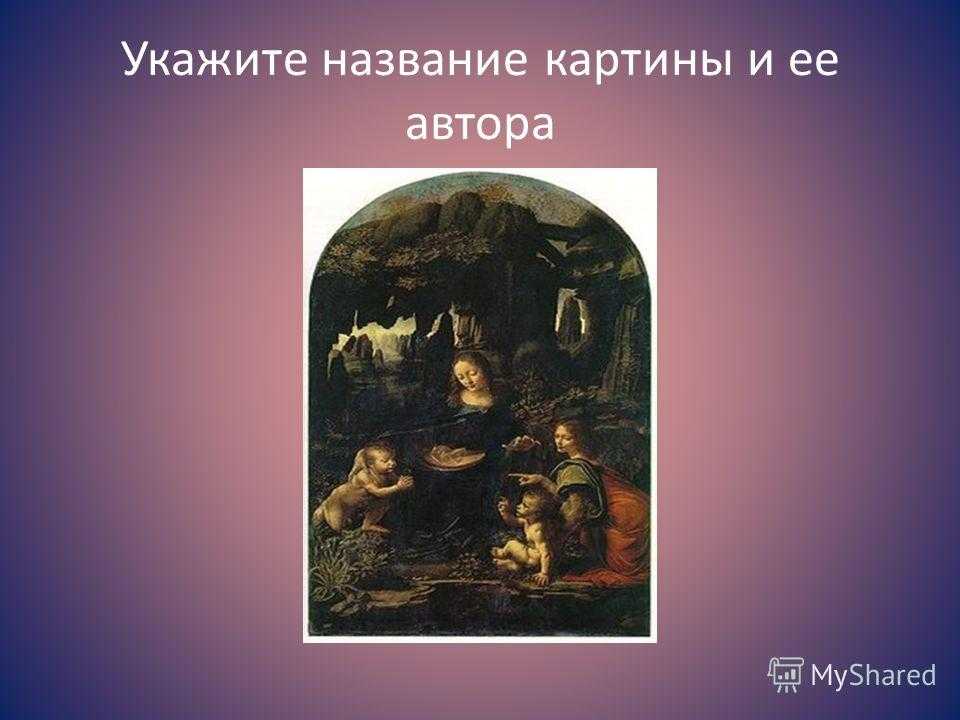 Укажите название картины и ее автора

MyShared